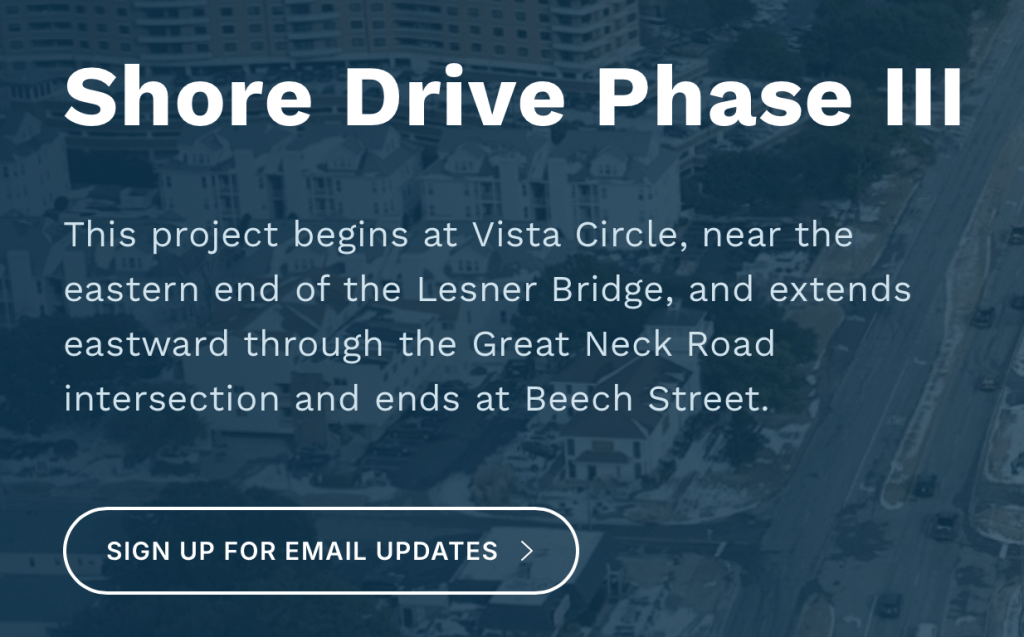 Shore Drive Phase III

This project begins at Vista Circle, near the eastern end of the Lesner Bridge, and extends eastward through the Great Neck Road intersection and ends at Beech Street.

SIGN UP FOR EMAIL UPDATES >